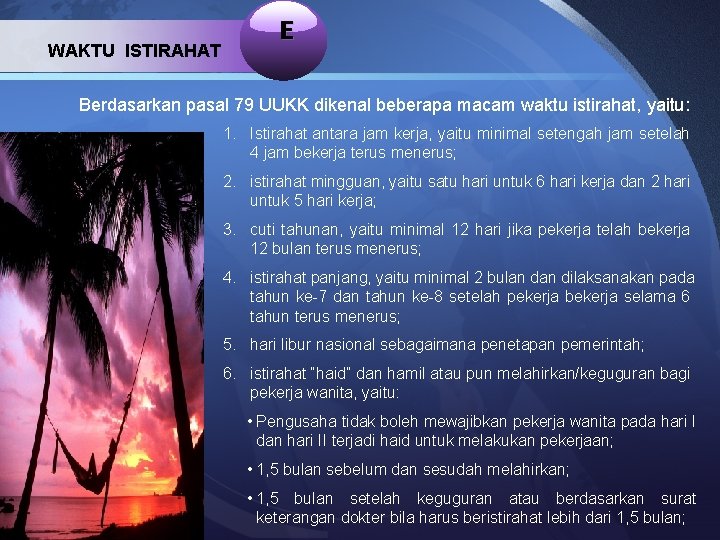 WAKTU ISTIRAHAT

E

Berdasarkan pasal 79 UUKK dikenal beberapa macam waktu istirahat, yaitu:

1. Istirahat antara jam kerja, yaitu minimal setengah jam setelah 4 jam bekerja terus menerus;
2. istirahat mingguan, yaitu satu hari untuk 6 hari kerja dan 2 hari untuk 5 hari kerja;
3. cuti tahunan, yaitu minimal 12 hari jika pekerja telah bekerja 12 bulan terus menerus;
4. istirahat panjang, yaitu minimal 2 bulan dan dilaksanakan pada tahun ke-7 dan tahun ke-8 setelah pekerja bekerja selama 6 tahun terus menerus;
5. hari libur nasional sebagaimana penetapan pemerintah;
6. istirahat "haid" dan hamil atau pun melahirkan/keguguran bagi pekerja wanita, yaitu:
• Pengusaha tidak boleh mewajibkan pekerja wanita pada hari I dan hari II terjadi haid untuk melakukan pekerjaan;
• 1,5 bulan sebelum dan sesudah melahirkan;
• 1,5 bulan setelah keguguran atau berdasarkan surat keterangan dokter bila harus beristirahat lebih dari 1,5 bulan;